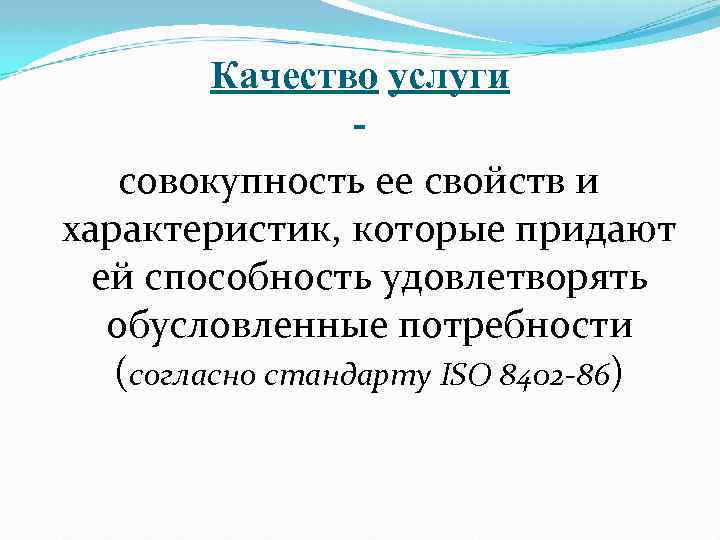 Качество услуги

-

совокупность ее свойств и характеристик, которые придают ей способность удовлетворять обусловленные потребности (согласно стандарту ISO 8402-86)